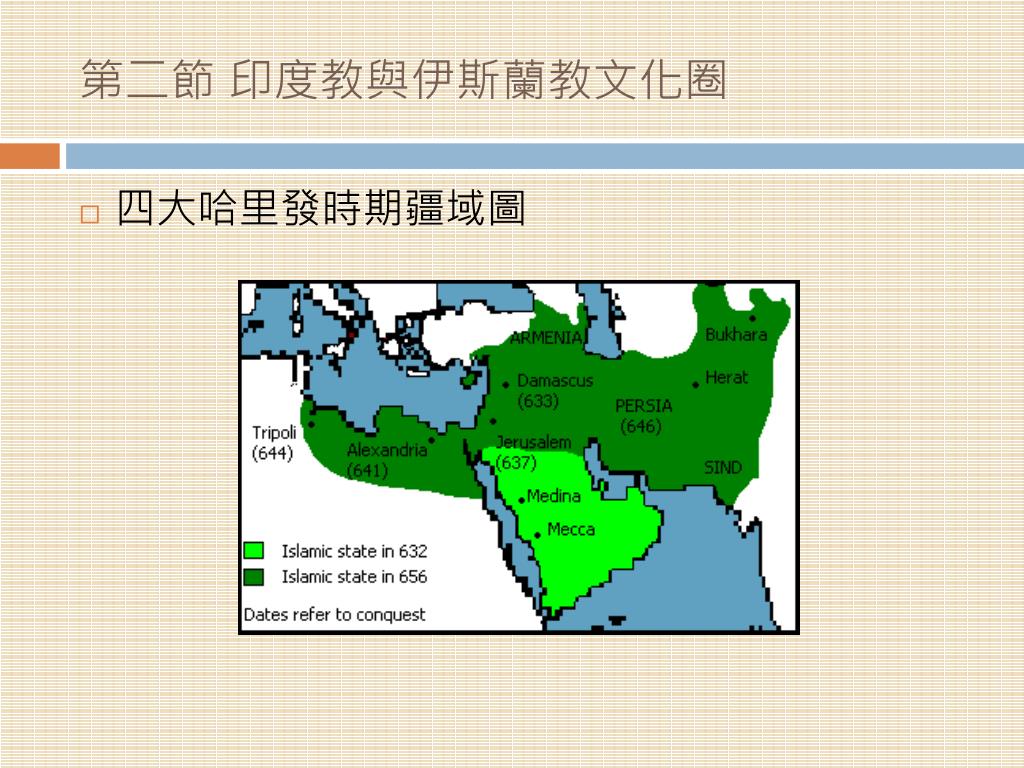 第二節 印度教與伊斯蘭教文化圈

□ 四大哈里發時期疆域圖

ARMENIA
Bukhara
Damascus (633)
Herat
PERSIA (646)
Tripoli (644)
Alexandria (641)
Jerusalem (637)
SIND
Medina
Mecca

Islamic state in 632
Islamic state in 656
Dates refer to conquest